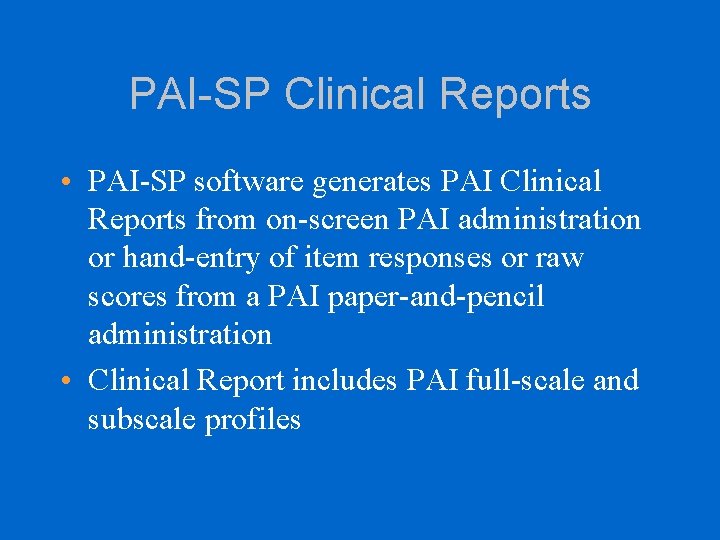 PAI-SP Clinical Reports

• PAI-SP software generates PAI Clinical Reports from on-screen PAI administration or hand-entry of item responses or raw scores from a PAI paper-and-pencil administration

• Clinical Report includes PAI full-scale and subscale profiles